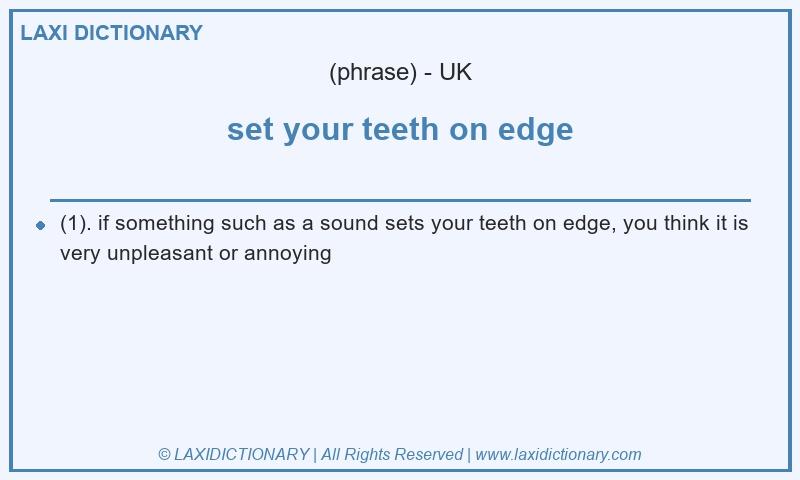 LAXI DICTIONARY

(phrase) - UK

set your teeth on edge

(1). if something such as a sound sets your teeth on edge, you think it is very unpleasant or annoying

© LAXIDICTIONARY | All Rights Reserved | www.laxidictionary.com